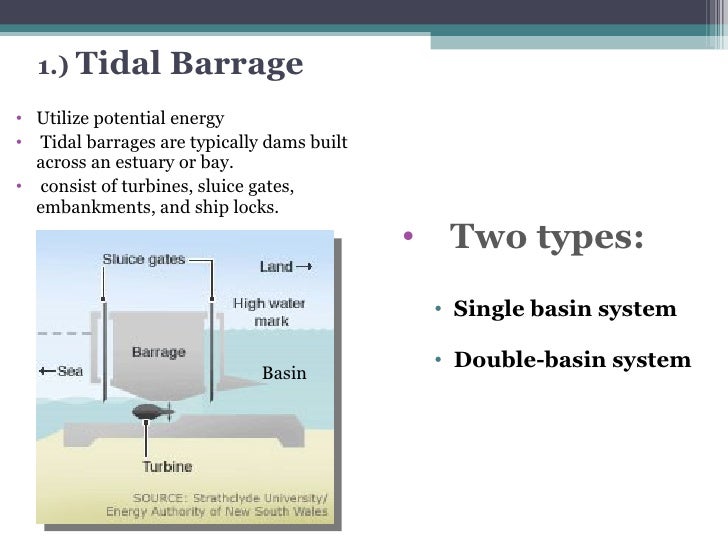 1.) Tidal Barrage

• Utilize potential energy
• Tidal barrages are typically dams built across an estuary or bay.
• consist of turbines, sluice gates, embankments, and ship locks.

Sluice gates
Land →
High water mark
Barrage
← Sea
Basin
Turbine
SOURCE: Strathclyde University/ Energy Authority of New South Wales

• Two types:

• Single basin system

• Double-basin system